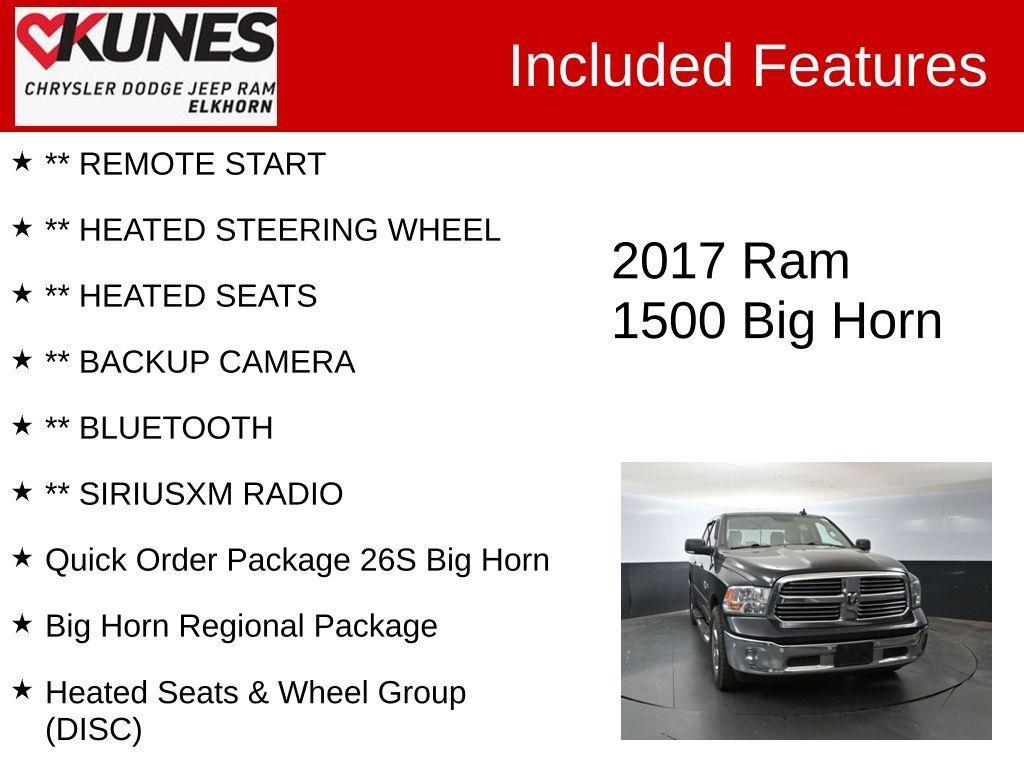 KUNES
CHRYSLER DODGE JEEP RAM
ELKHORN

Included Features

★ ** REMOTE START

★ ** HEATED STEERING WHEEL

★ ** HEATED SEATS

★ ** BACKUP CAMERA

★ ** BLUETOOTH

★ ** SIRIUSXM RADIO

★ Quick Order Package 26S Big Horn

★ Big Horn Regional Package

★ Heated Seats & Wheel Group (DISC)

2017 Ram 1500 Big Horn